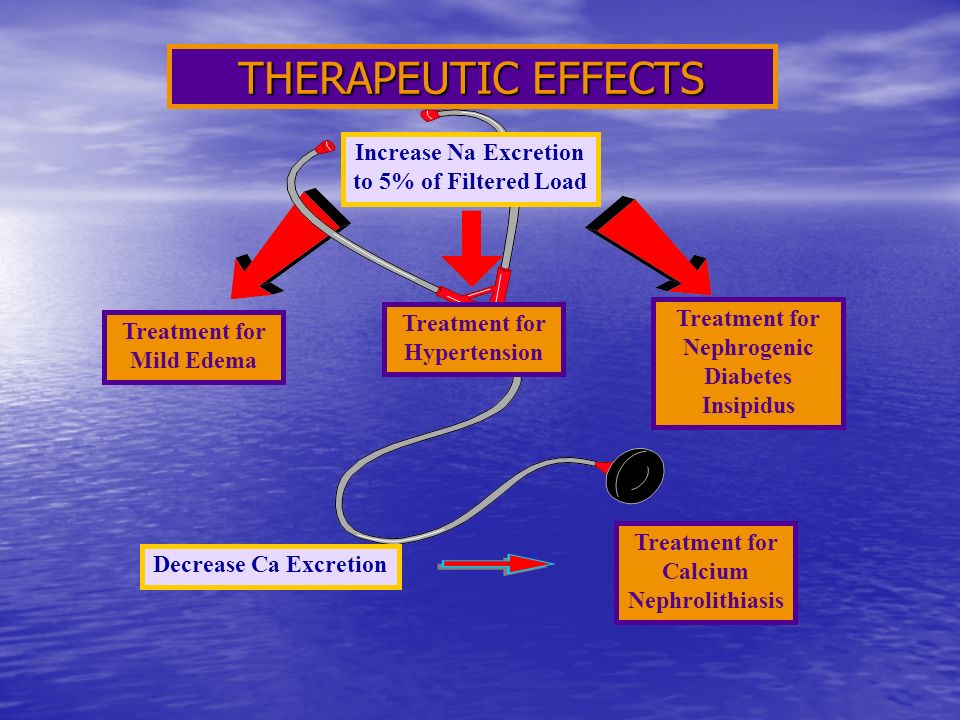 THERAPEUTIC EFFECTS

Increase Na Excretion to 5% of Filtered Load

Treatment for Mild Edema

Treatment for Hypertension

Treatment for Nephrogenic Diabetes Insipidus

Decrease Ca Excretion

Treatment for Calcium Nephrolithiasis